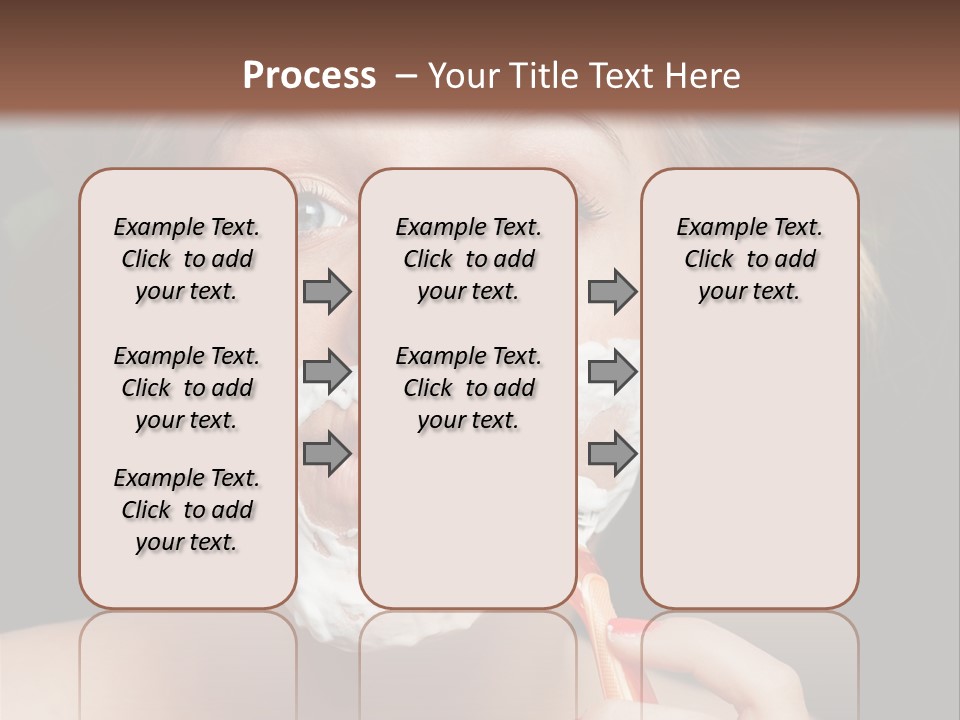 Process – Your Title Text Here

Example Text. Click to add your text.

Example Text. Click to add your text.

Example Text. Click to add your text.

Example Text. Click to add your text.

Example Text. Click to add your text.

Example Text. Click to add your text.